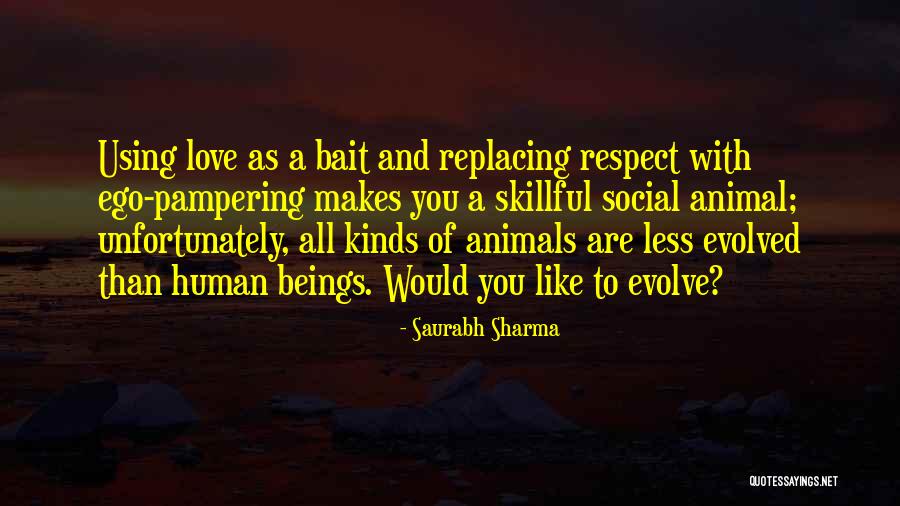 Using love as a bait and replacing respect with ego-pampering makes you a skillful social animal; unfortunately, all kinds of animals are less evolved than human beings. Would you like to evolve?

- Saurabh Sharma

QUOTESSAYINGS.NET